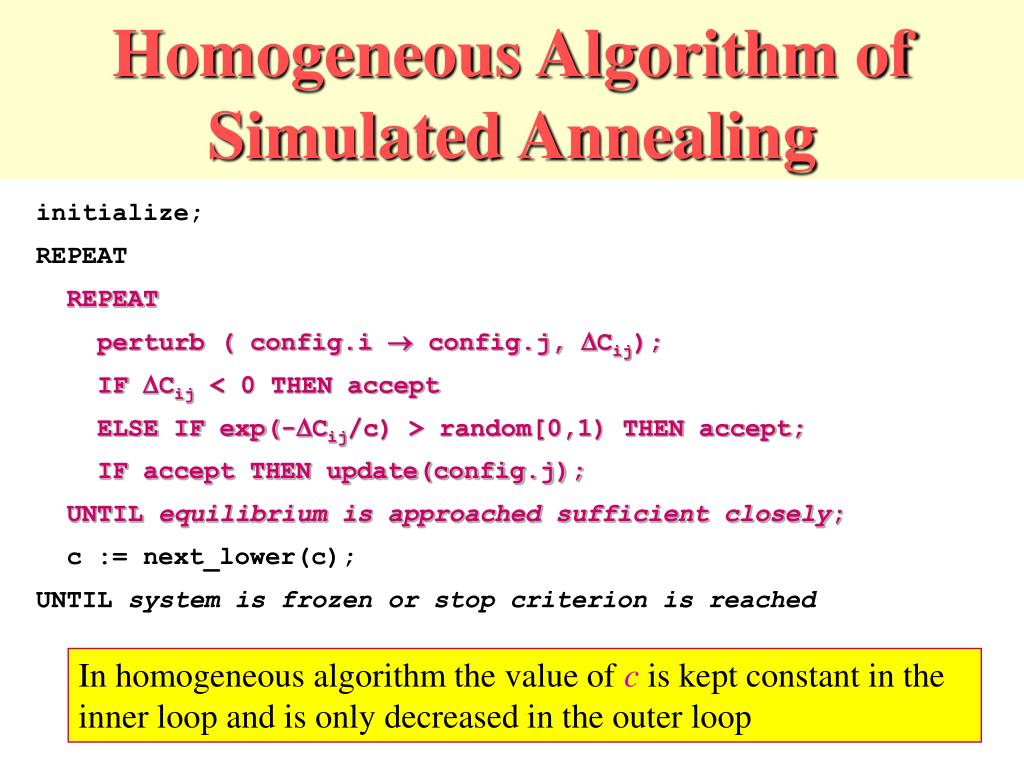 Homogeneous Algorithm of Simulated Annealing

initialize;

REPEAT

REPEAT

perturb ( config.i $\rightarrow$ config.j, $\Delta C_{ij}$);

IF $\Delta C_{ij}$ < 0 THEN accept

ELSE IF exp(-$\Delta C_{ij}$/c) > random[0,1) THEN accept;

IF accept THEN update(config.j);

UNTIL equilibrium is approached sufficient closely;

c := next_lower(c);

UNTIL system is frozen or stop criterion is reached

In homogeneous algorithm the value of $c$ is kept constant in the inner loop and is only decreased in the outer loop